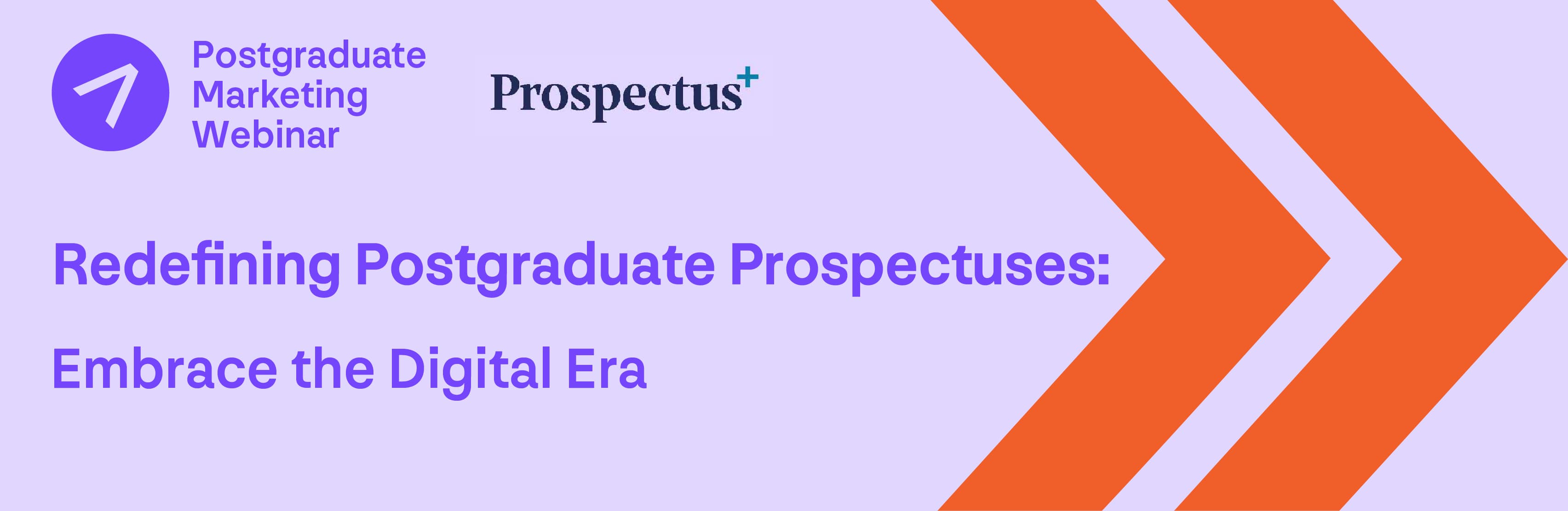 Postgraduate Marketing Webinar

Prospectus+

Redefining Postgraduate Prospectuses:

Embrace the Digital Era